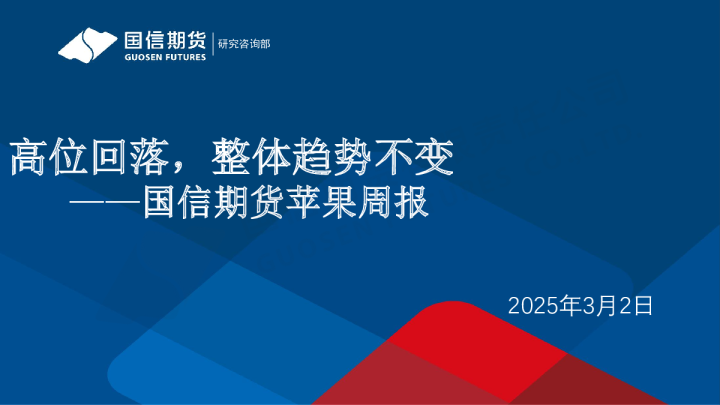 国信期货
GUOSEN FUTURES
研究咨询部

高位回落，整体趋势不变
——国信期货苹果周报

2025年3月2日